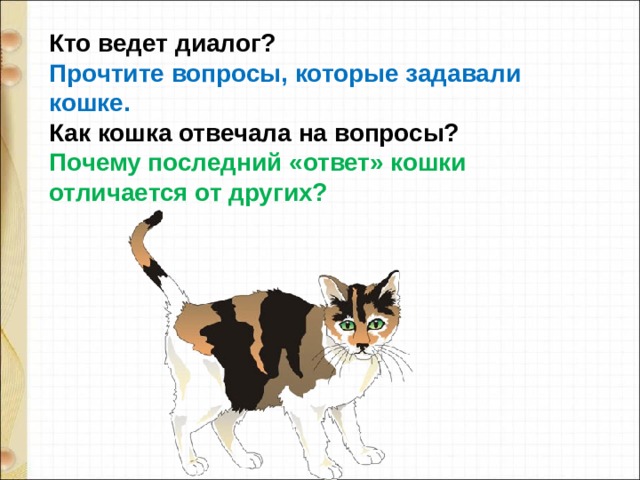 Кто ведет диалог?
Прочтите вопросы, которые задавали кошке.
Как кошка отвечала на вопросы?
Почему последний «ответ» кошки отличается от других?